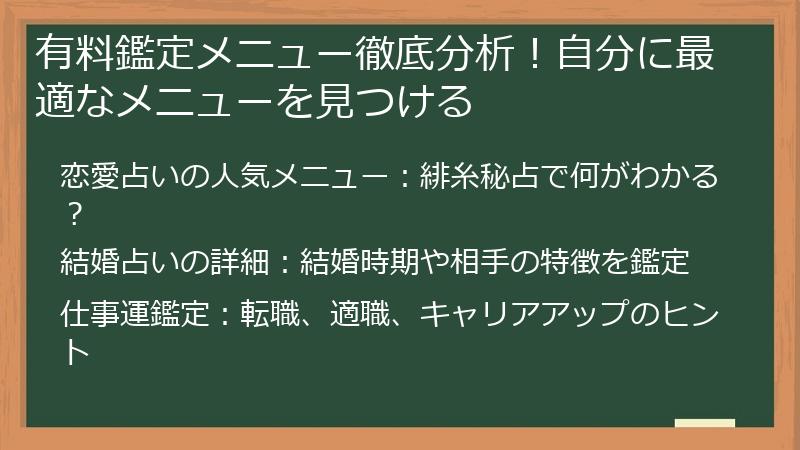 有料鑑定メニュー徹底分析！自分に最適なメニューを見つける

恋愛占いの人気メニュー：緋糸秘占で何がわかる？

結婚占いの詳細：結婚時期や相手の特徴を鑑定

仕事運鑑定：転職、適職、キャリアアップのヒント